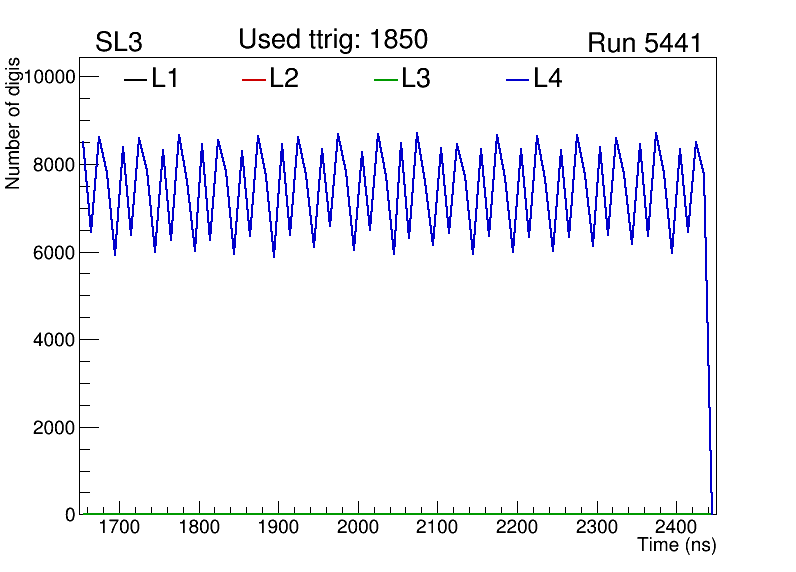 SL3
Used ttrig: 1850
Run 5441

L1
L2
L3
L4

Number of digis
10000
8000
6000
4000
2000
0

1700
1800
1900
2000
2100
2200
2300
2400
Time (ns)